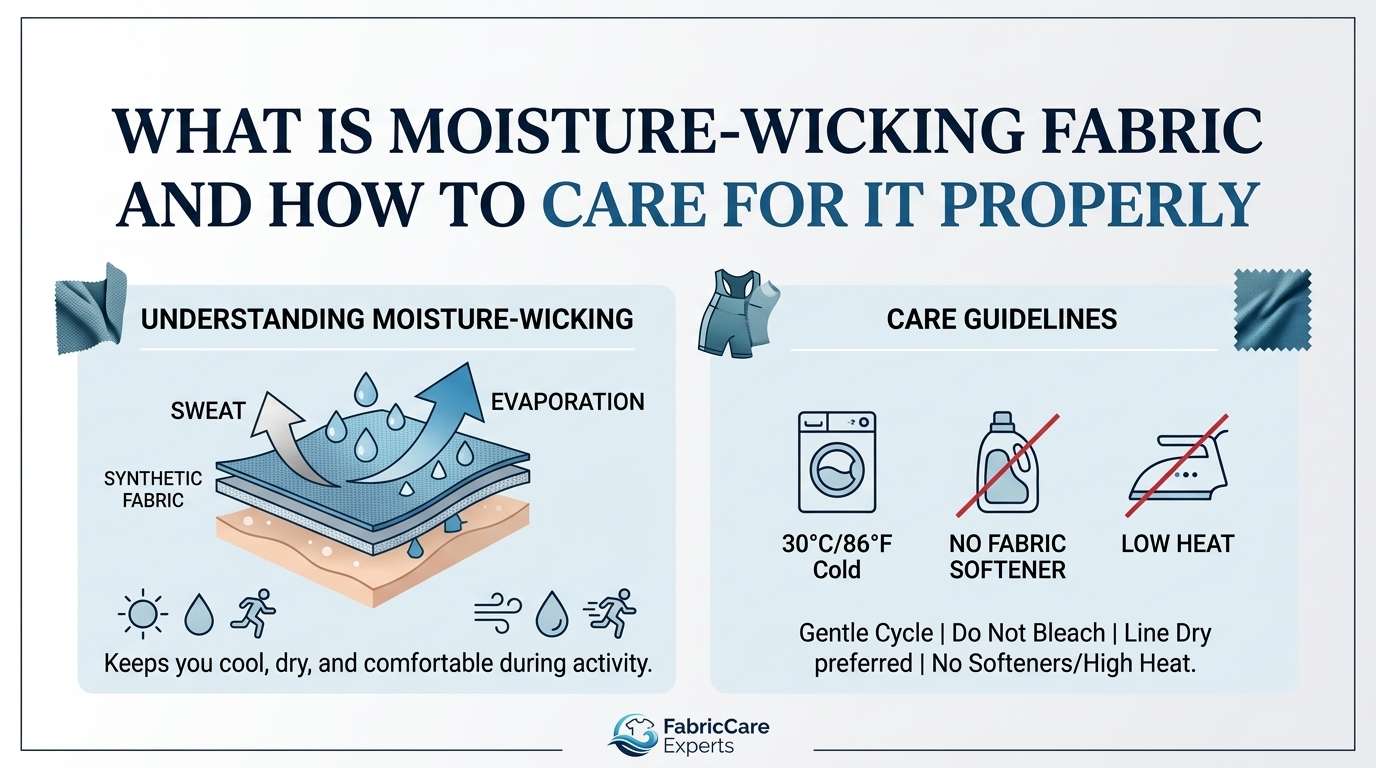 WHAT IS MOISTURE-WICKING FABRIC AND HOW TO CARE FOR IT PROPERLY

UNDERSTANDING MOISTURE-WICKING

SWEAT

EVAPORATION

SYNTHETIC FABRIC

Keeps you cool, dry, and comfortable during activity.

CARE GUIDELINES

30°C/86°F Cold

NO FABRIC SOFTENER

LOW HEAT

Gentle Cycle | Do Not Bleach | Line Dry preferred | No Softeners/High Heat.

FabricCare Experts